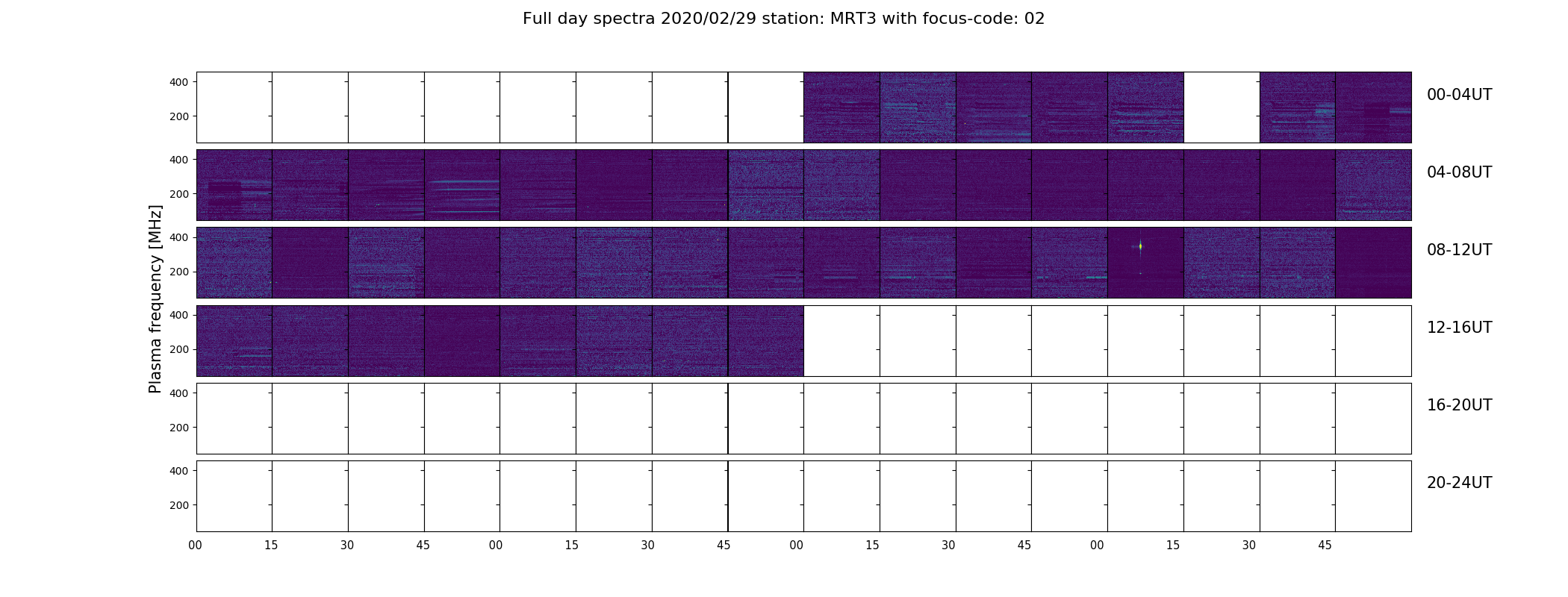 Full day spectra 2020/02/29 station: MRT3 with focus-code: 02

Plasma frequency [MHz]

400
200
00-04UT

400
200
04-08UT

400
200
08-12UT

400
200
12-16UT

400
200
16-20UT

400
200
20-24UT

00 15 30 45 00 15 30 45 00 15 30 45 00 15 30 45